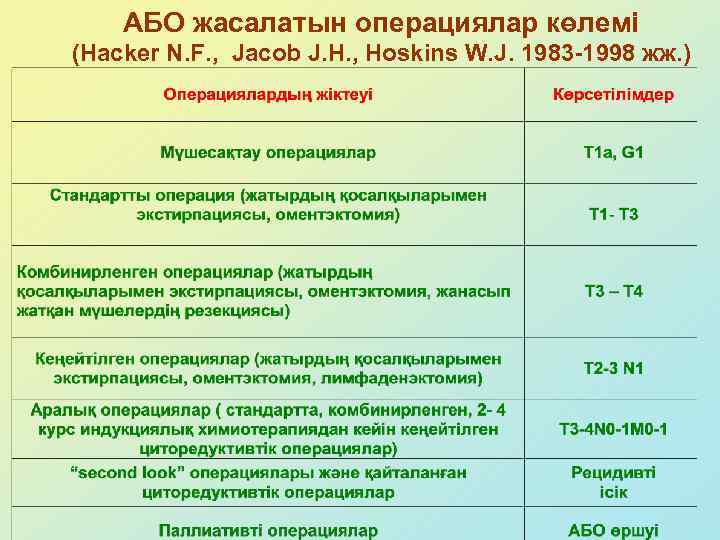 АБО жасалатын операциялар көлемі
(Hacker N.F., Jacob J.H., Hoskins W.J. 1983-1998 жж.)

| Операциялардың жіктеуі | Көрсетілімдер |
|---|---|
| Мүшесақтау операциялар | T1a, G1 |
| Стандартты операция (жатырдың қосалқыларымен экстирпациясы, оментэктомия) | T1- T3 |
| Комбинирленген операциялар (жатырдың қосалқыларымен экстирпациясы, оментэктомия, жанасып жатқан мүшелердің резекциясы) | T3 – T4 |
| Кеңейтілген операциялар (жатырдың қосалқыларымен экстирпациясы, оментэктомия, лимфаденэктомия) | T2-3 N1 |
| Аралық операциялар ( стандартта, комбинирленген, 2- 4 курс индукциялық химиотерапиядан кейін кеңейтілген циторедуктивтік операциялар) | T3-4N0-1M0-1 |
| “second look” операциялары және қайталанған циторедуктивтік операциялар | Рецидивті ісік |
| Паллиативті операциялар | АБО өршуі |